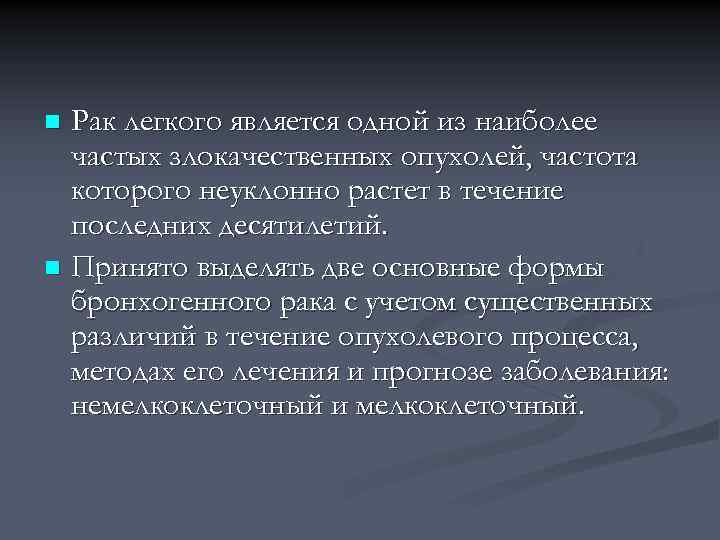 Рак легкого является одной из наиболее частых злокачественных опухолей, частота которого неуклонно растет в течение последних десятилетий.

Принято выделять две основные формы бронхогенного рака с учетом существенных различий в течение опухолевого процесса, методах его лечения и прогнозе заболевания: немелкоклеточный и мелкоклеточный.